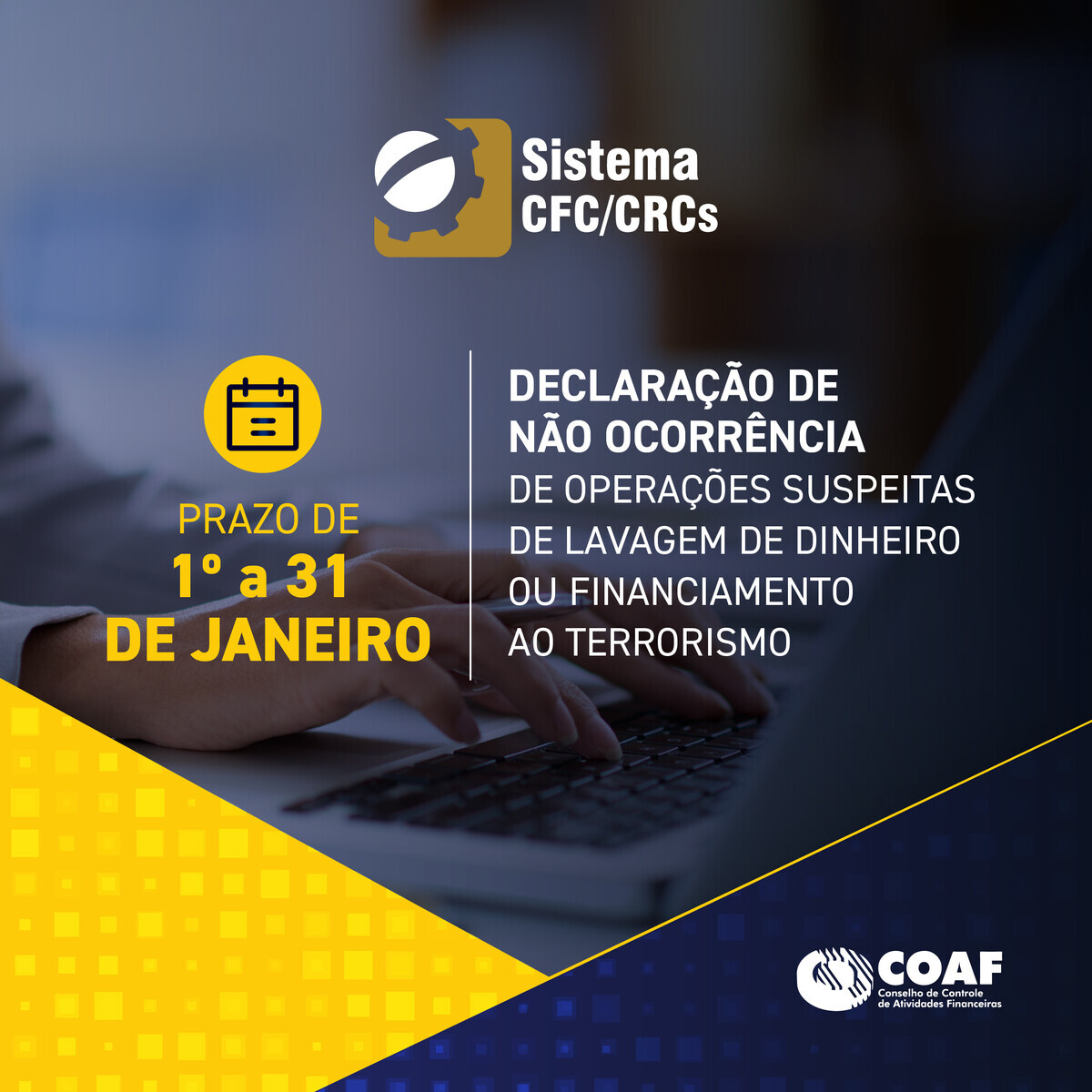 Sistema
CFC/CRCs

PRAZO DE
1º a 31
DE JANEIRO

DECLARAÇÃO DE
NÃO OCORRÊNCIA
DE OPERAÇÕES SUSPEITAS
DE LAVAGEM DE DINHEIRO
OU FINANCIAMENTO
AO TERRORISMO

COAF
Conselho de Controle
de Atividades Financeiras